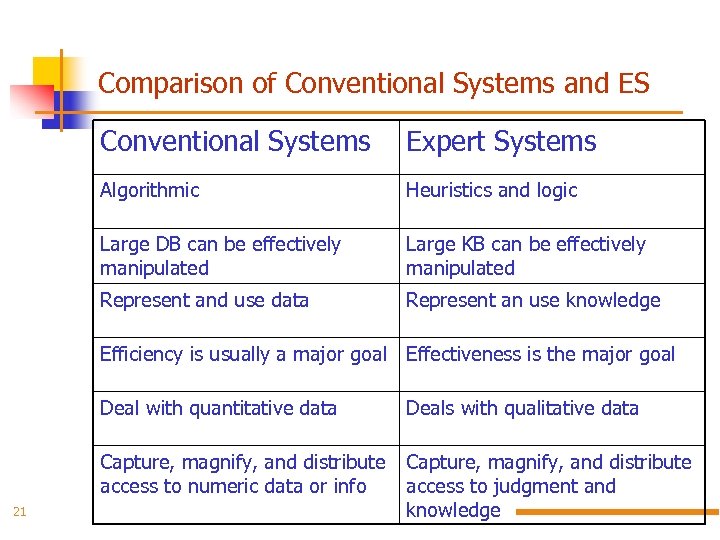 Comparison of Conventional Systems and ES

| Conventional Systems | Expert Systems |
|---|---|
| Algorithmic | Heuristics and logic |
| Large DB can be effectively manipulated | Large KB can be effectively manipulated |
| Represent and use data | Represent an use knowledge |
| Efficiency is usually a major goal | Effectiveness is the major goal |
| Deal with quantitative data | Deals with qualitative data |
| Capture, magnify, and distribute access to numeric data or info | Capture, magnify, and distribute access to judgment and knowledge |

21